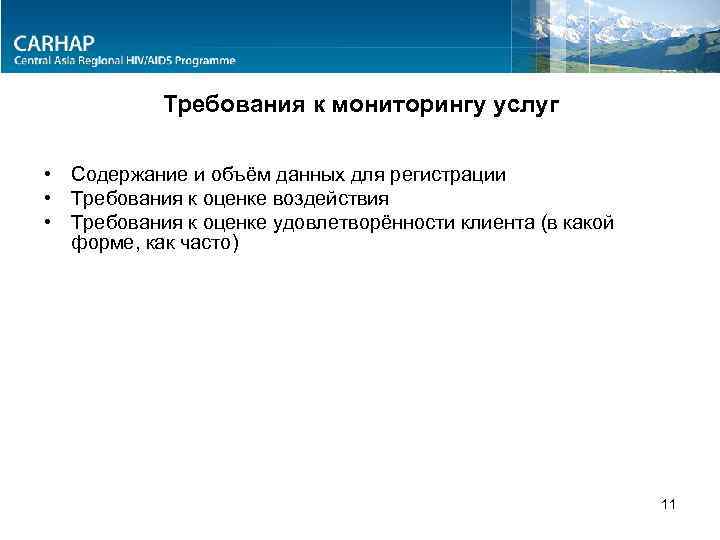 CARHAP
Central Asia Regional HIV/AIDS Programme

Требования к мониторингу услуг

• Содержание и объём данных для регистрации
• Требования к оценке воздействия
• Требования к оценке удовлетворённости клиента (в какой форме, как часто)

11